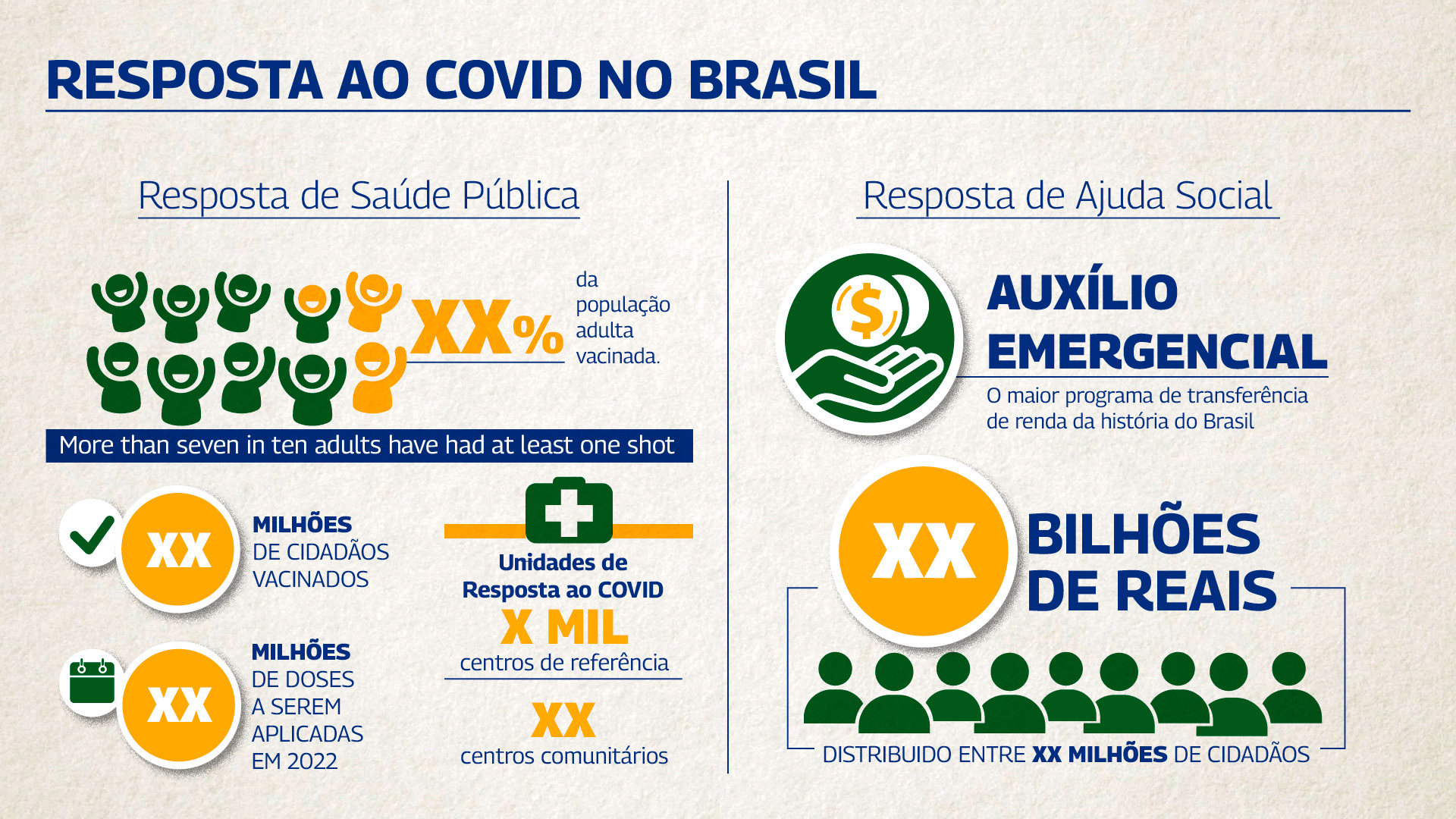 RESPOSTA AO COVID NO BRASIL

Resposta de Saúde Pública

XX% da população adulta vacinada.

More than seven in ten adults have had at least one shot

XX MILHÕES DE CIDADÃOS VACINADOS

XX MILHÕES DE DOSES A SEREM APLICADAS EM 2022

Unidades de Resposta ao COVID

X MIL
centros de referência

XX
centros comunitários

Resposta de Ajuda Social

AUXÍLIO EMERGENCIAL
O maior programa de transferência de renda da história do Brasil

XX BILHÕES DE REAIS

DISTRIBUIDO ENTRE XX MILHÕES DE CIDADÃOS